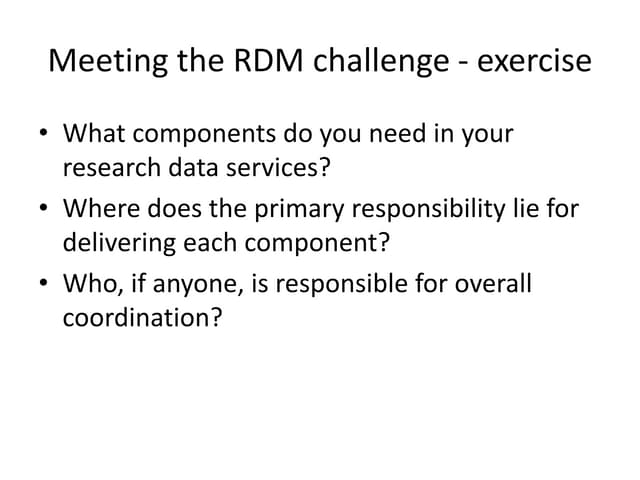 Meeting the RDM challenge - exercise

• What components do you need in your research data services?
• Where does the primary responsibility lie for delivering each component?
• Who, if anyone, is responsible for overall coordination?